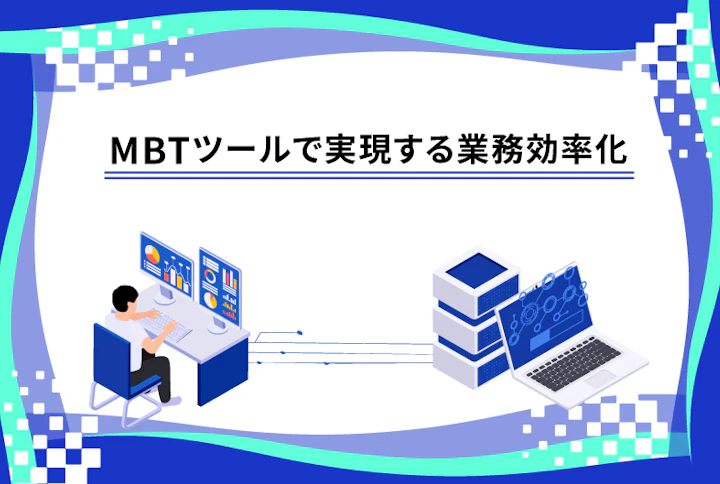 MBTツールで実現する業務効率化